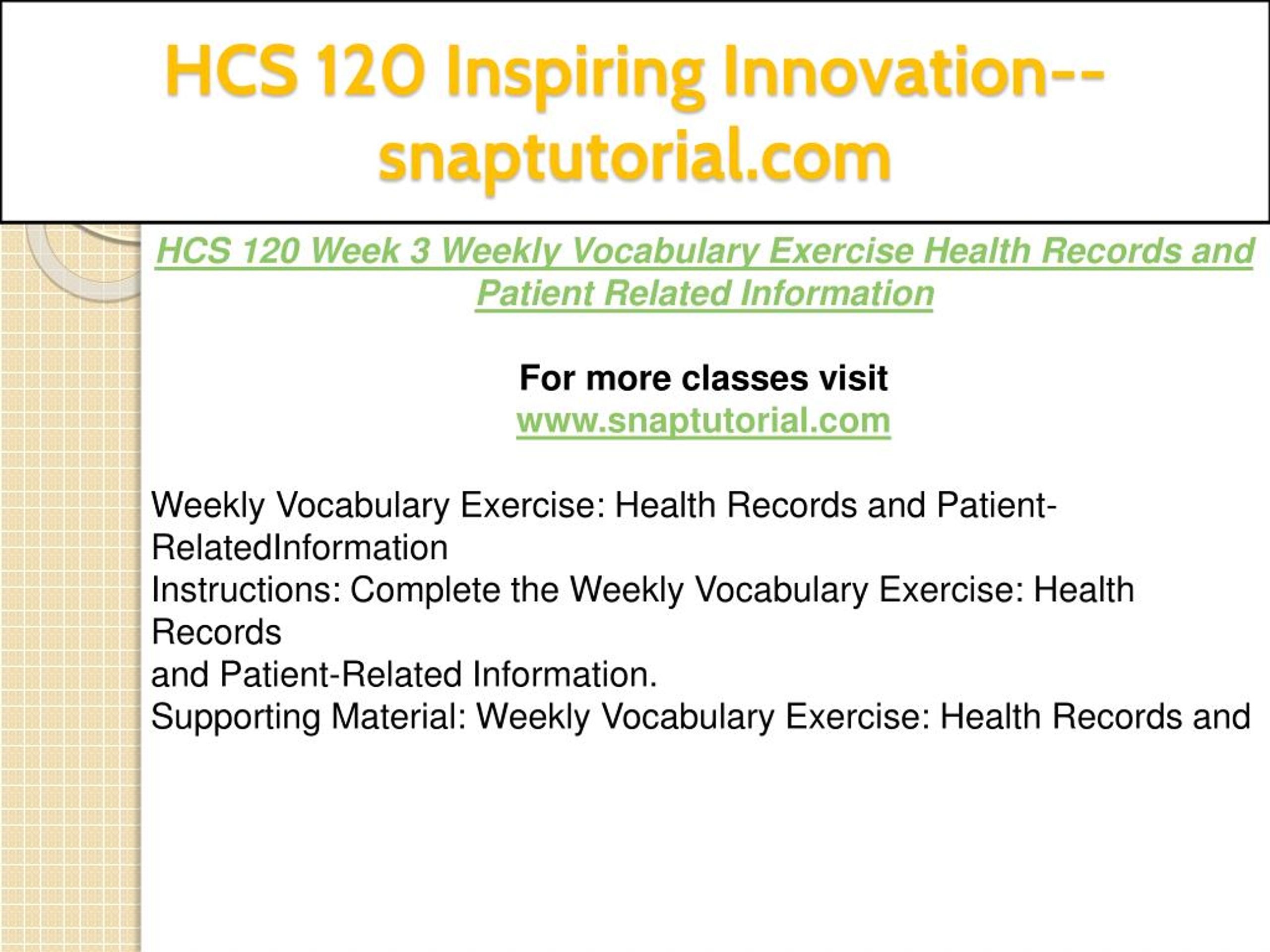 HCS 120 Inspiring Innovation--snaptutorial.com

HCS 120 Week 3 Weekly Vocabulary Exercise Health Records and Patient Related Information

For more classes visit
www.snaptutorial.com

Weekly Vocabulary Exercise: Health Records and Patient-RelatedInformation
Instructions: Complete the Weekly Vocabulary Exercise: Health Records
and Patient-Related Information.
Supporting Material: Weekly Vocabulary Exercise: Health Records and